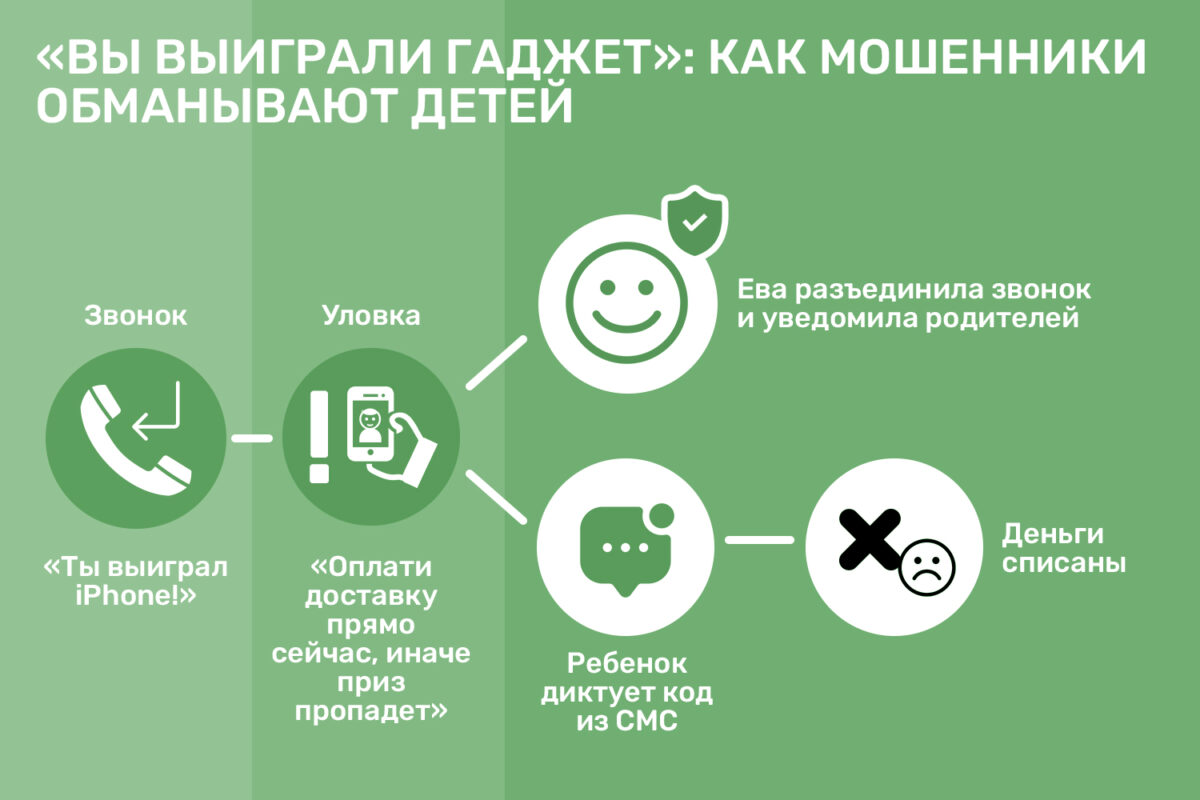 «ВЫ ВЫИГРАЛИ ГАДЖЕТ»: КАК МОШЕННИКИ ОБМАНЫВАЮТ ДЕТЕЙ

Звонок

«Ты выиграл iPhone!»

Уловка

«Оплати доставку прямо сейчас, иначе приз пропадет»

Ева разъединила звонок и уведомила родителей

Ребенок диктует код из СМС

Деньги списаны